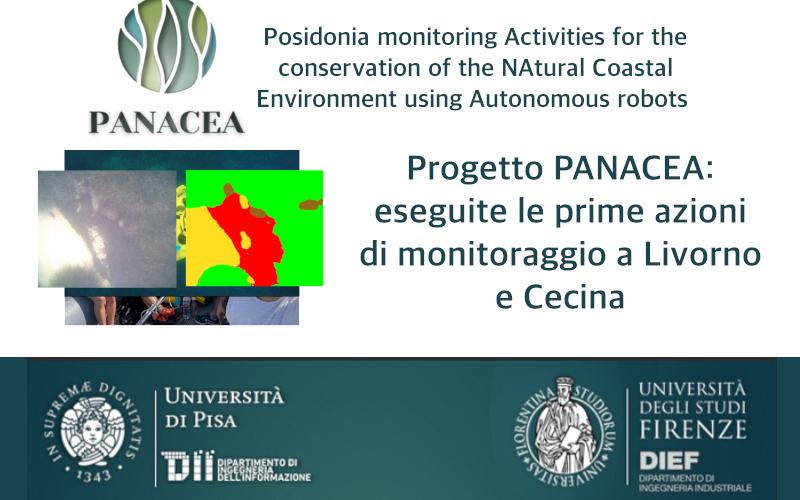 PANACEA

Posidonia monitoring Activities for the conservation of the NAtural Coastal Environment using Autonomous robots

Progetto PANACEA: eseguite le prime azioni di monitoraggio a Livorno e Cecina

IN SUPREMÆ DIGNITATIS 1343

UNIVERSITÀ DI PISA

DII DIPARTIMENTO DI INGEGNERIA DELL'INFORMAZIONE

FLORENTINA STUDIORUM UNIVERSITAS

UNIVERSITÀ DEGLI STUDI FIRENZE

DIEF DIPARTIMENTO DI INGEGNERIA INDUSTRIALE